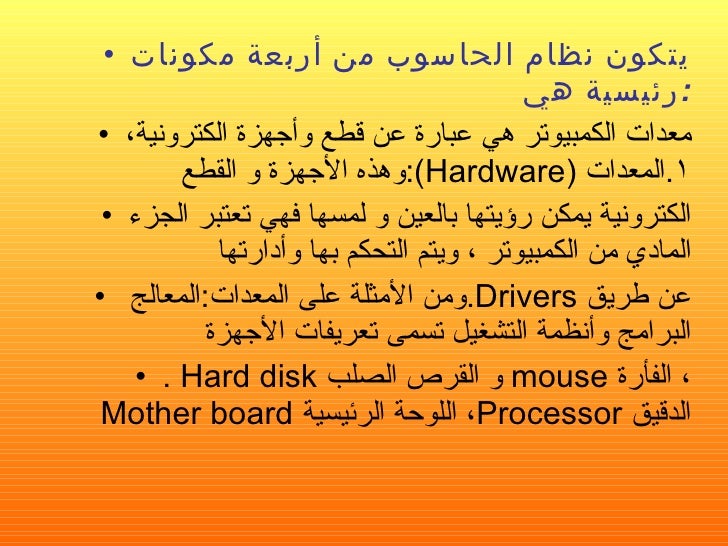 • يتكون نظام الحاسوب من أربعة مكونات رئيسية هي:

• معدات الكمبيوتر هي عبارة عن قطع وأجهزة الكترونية، ١.المعدات (Hardware):وهذه الأجهزة و القطع

• الكترونية يمكن رؤيتها بالعين و لمسها فهي تعتبر الجزء المادي من الكمبيوتر ، ويتم التحكم بها وأدارتها

• عن طريق Drivers.ومن الأمثلة على المعدات:المعالج البرامج وأنظمة التشغيل تسمى تعريفات الأجهزة

• ، الفأرة mouse و القرص الصلب Hard disk . الدقيق Processor، اللوحة الرئيسية Mother board